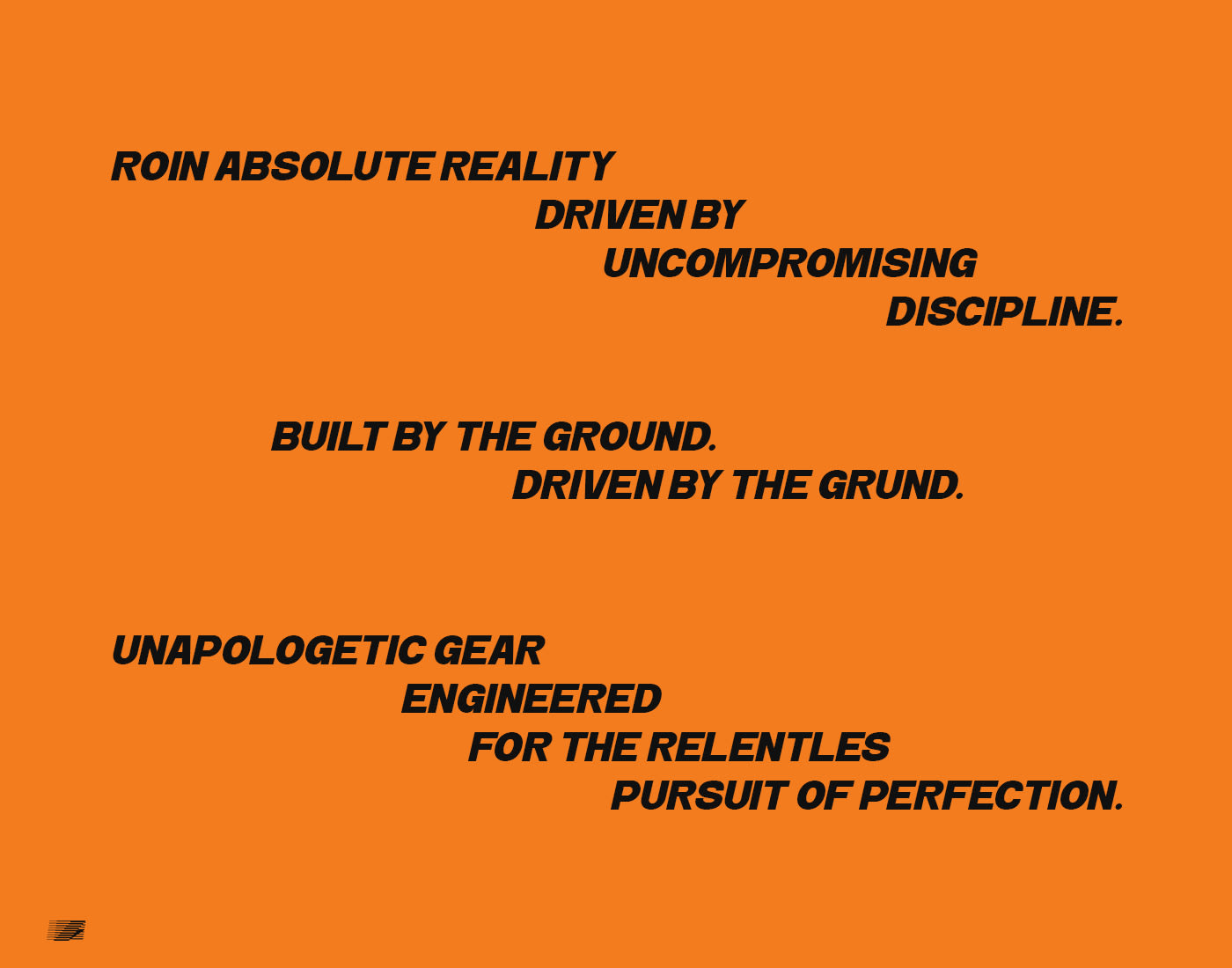 ROIN ABSOLUTE REALITY
DRIVEN BY
UNCOMPROMISING
DISCIPLINE.

BUILT BY THE GROUND.
DRIVEN BY THE GRUND.

UNAPOLOGETIC GEAR
ENGINEERED
FOR THE RELENTLES
PURSUIT OF PERFECTION.